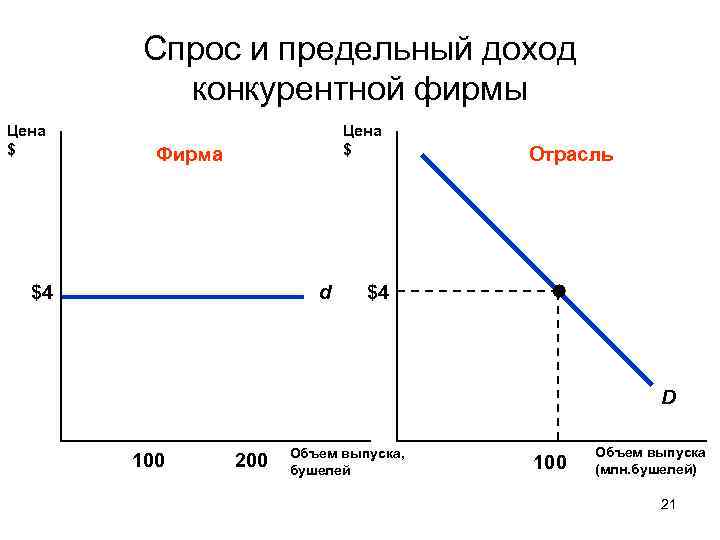 Спрос и предельный доход конкурентной фирмы

Цена
$

Фирма

$4

d

100

200

Объем выпуска, бушелей

Цена
$

Отрасль

$4

D

100

Объем выпуска (млн.бушелей)

21